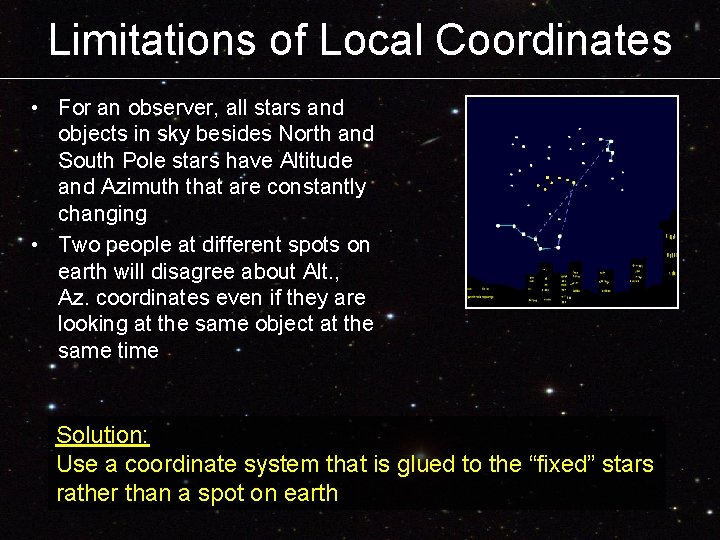 Limitations of Local Coordinates

• For an observer, all stars and objects in sky besides North and South Pole stars have Altitude and Azimuth that are constantly changing

• Two people at different spots on earth will disagree about Alt., Az. coordinates even if they are looking at the same object at the same time

Solution:
Use a coordinate system that is glued to the “fixed” stars rather than a spot on earth